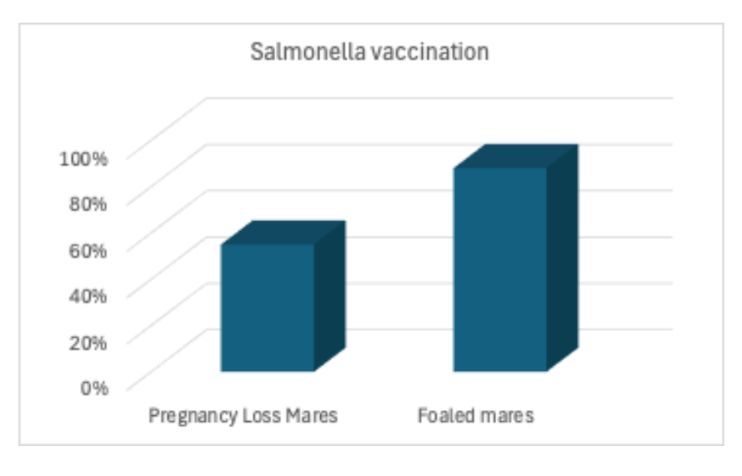 Salmonella vaccination

100%
80%
60%
40%
20%
0%

Pregnancy Loss Mares
Foaled mares